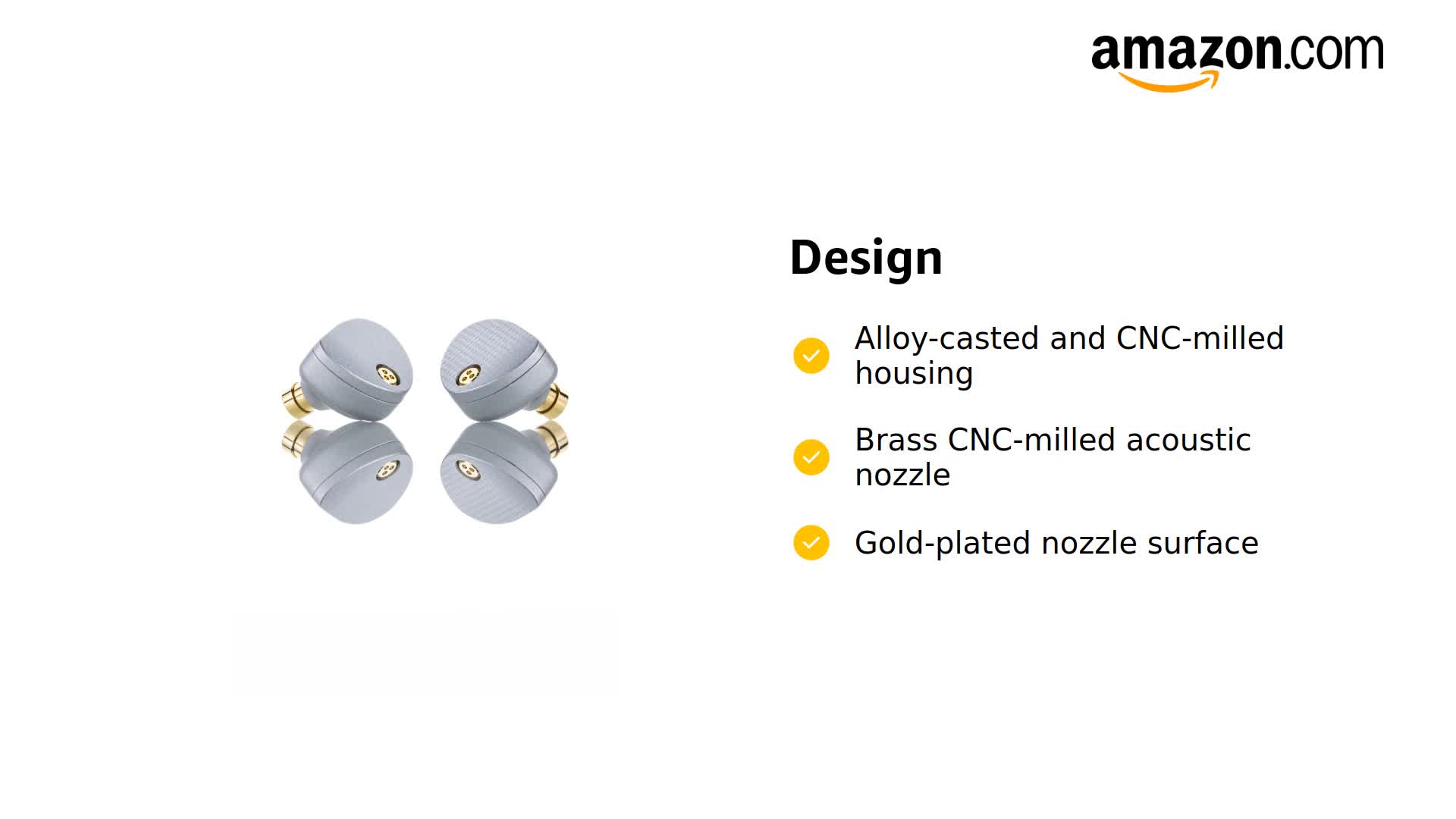 amazon.com

Design

Alloy-casted and CNC-milled housing

Brass CNC-milled acoustic nozzle

Gold-plated nozzle surface